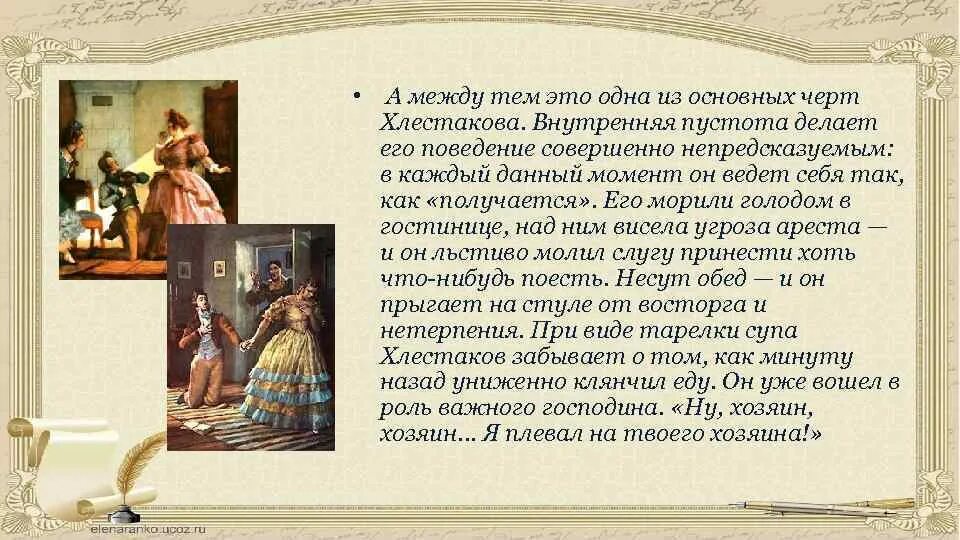 • А между тем это одна из основных черт Хлестакова. Внутренняя пустота делает его поведение совершенно непредсказуемым: в каждый данный момент он ведет себя так, как «получается». Его морили голодом в гостинице, над ним висела угроза ареста — и он льстиво молил слугу принести хоть что-нибудь поесть. Несут обед — и он прыгает на стуле от восторга и нетерпения. При виде тарелки супа Хлестаков забывает о том, как минуту назад униженно клянчил еду. Он уже вошел в роль важного господина. «Ну, хозяин, хозяин... Я плевал на твоего хозяина!»

elenaranko.ucoz.ru